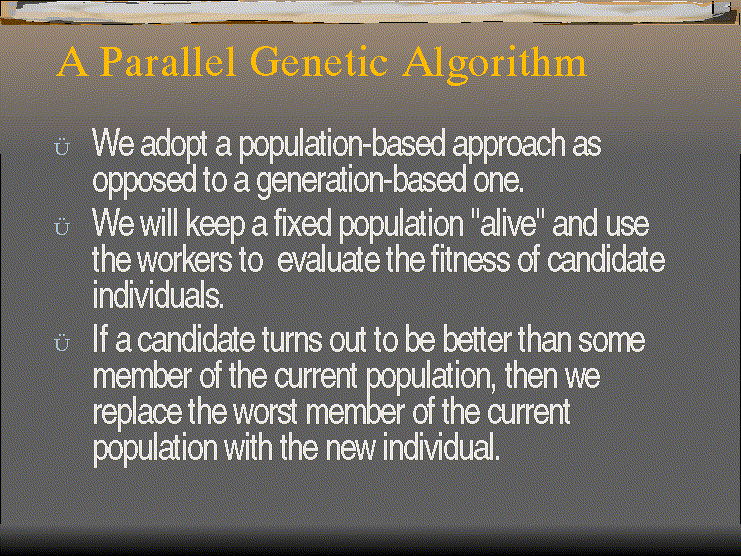 A Parallel Genetic Algorithm

Ü We adopt a population-based approach as opposed to a generation-based one.

Ü We will keep a fixed population "alive" and use the workers to evaluate the fitness of candidate individuals.

Ü If a candidate turns out to be better than some member of the current population, then we replace the worst member of the current population with the new individual.